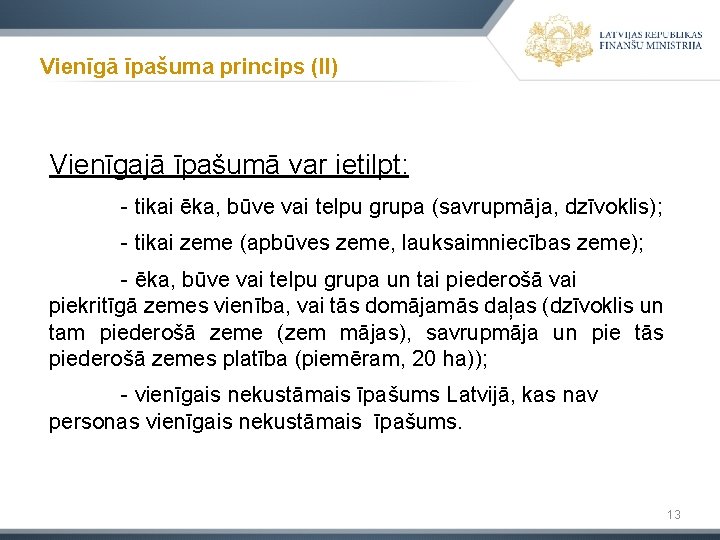 LATVIJAS REPUBLIKAS FINANŠU MINISTRIJA

Vienīgā īpašuma princips (II)

Vienīgajā īpašumā var ietilpt:

- tikai ēka, būve vai telpu grupa (savrupmāja, dzīvoklis);

- tikai zeme (apbūves zeme, lauksaimniecības zeme);

- ēka, būve vai telpu grupa un tai piederošā vai piekritīgā zemes vienība, vai tās domājamās daļas (dzīvoklis un tam piederošā zeme (zem mājas), savrupmāja un pie tās piederošā zemes platība (piemēram, 20 ha));

- vienīgais nekustāmais īpašums Latvijā, kas nav personas vienīgais nekustāmais īpašums.

13